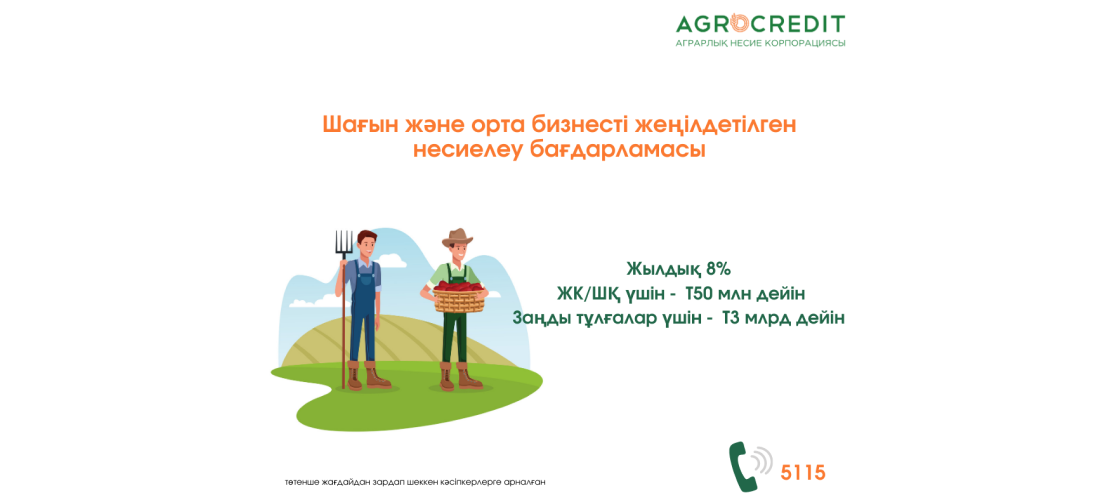 AGROCREDIT
АГРАРЛЫҚ НЕСИЕ КОРПОРАЦИЯСЫ

Шағын және орта бизнесті жеңілдетілген несиелеу бағдарламасы

Жылдық 8%
ЖК/ШҚ үшін - ₸50 млн дейін
Заңды тұлғалар үшін - ₸3 млрд дейін

төтенше жағдайдан зардап шеккен кәсіпкерлерге арналған

5115